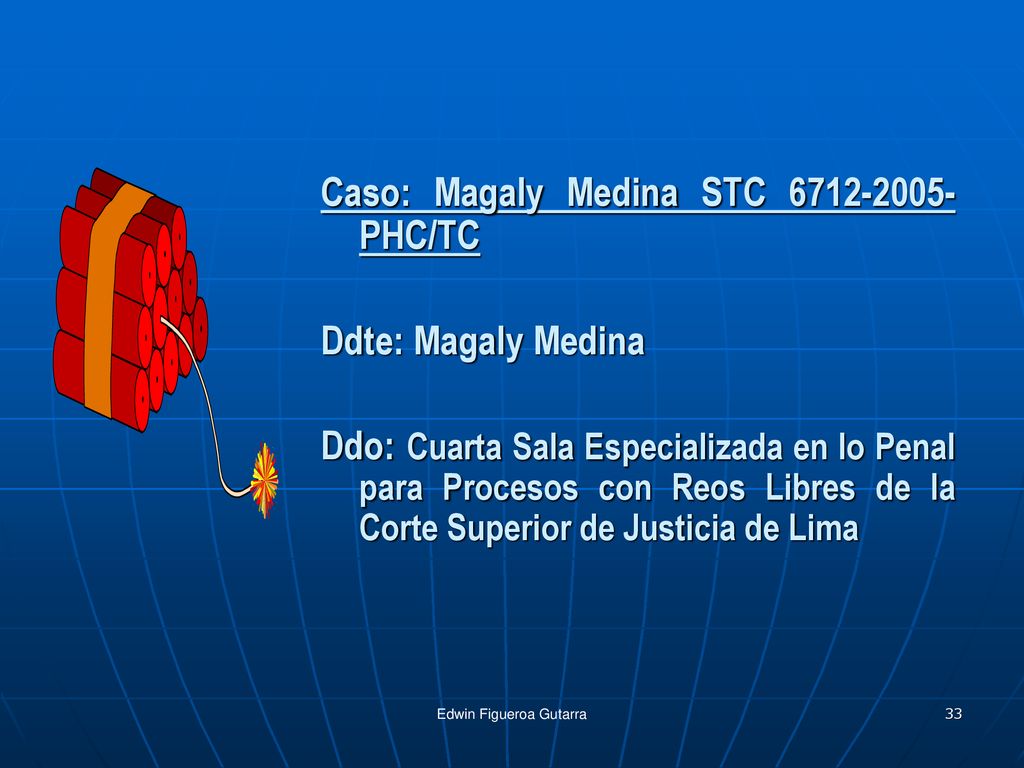 Caso: Magaly Medina STC 6712-2005-PHC/TC

Ddte: Magaly Medina

Ddo: Cuarta Sala Especializada en lo Penal para Procesos con Reos Libres de la Corte Superior de Justicia de Lima

Edwin Figueroa Gutarra

33